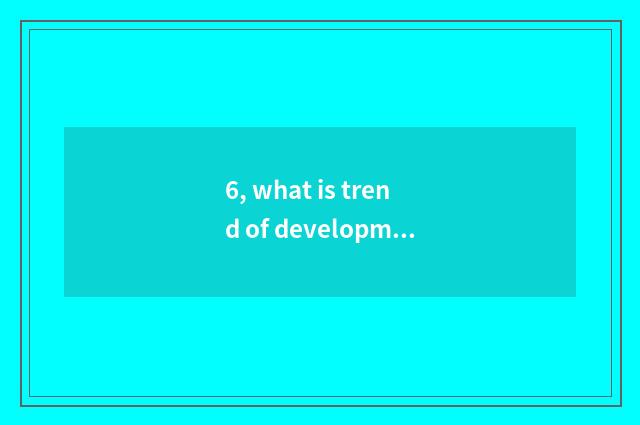 6, what is trend of developm...